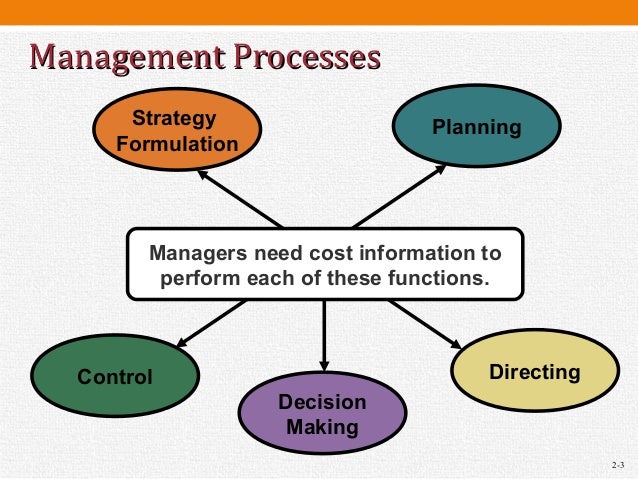 Management Processes

Strategy Formulation

Planning

Managers need cost information to perform each of these functions.

Control

Decision Making

Directing

2-3